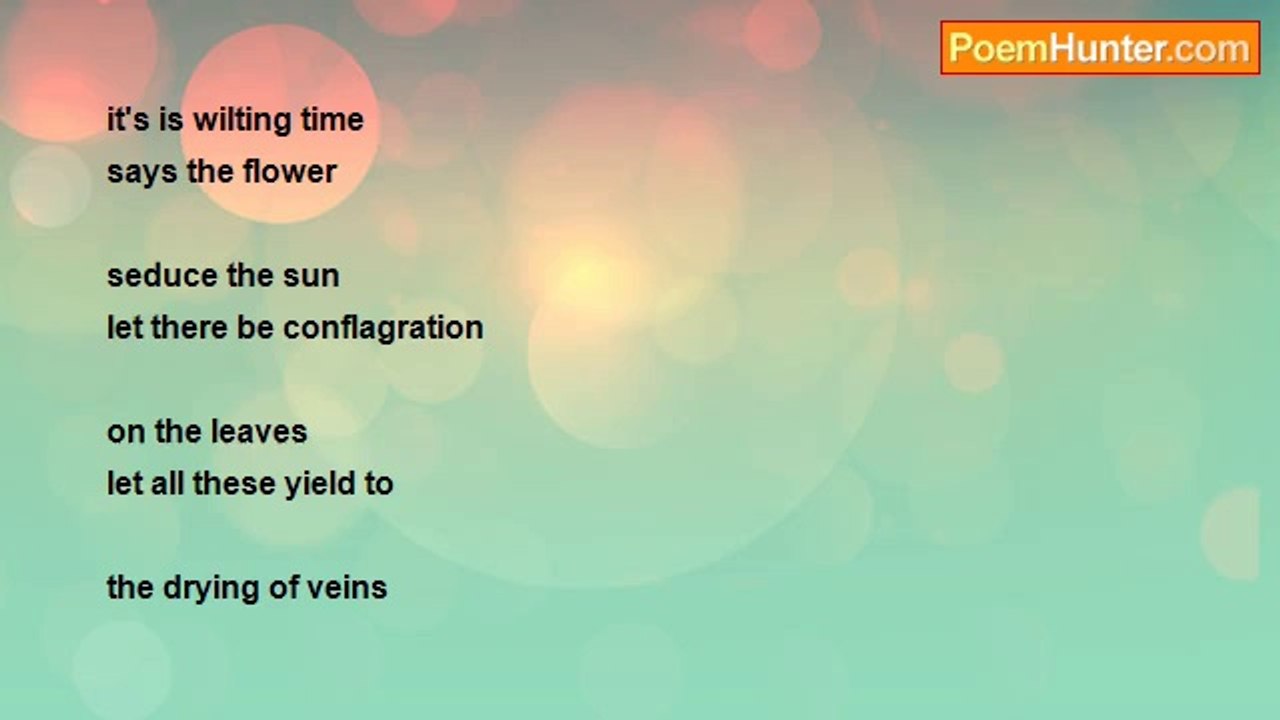 PoemHunter.com

it's is wilting time
says the flower

seduce the sun
let there be conflagration

on the leaves
let all these yield to

the drying of veins